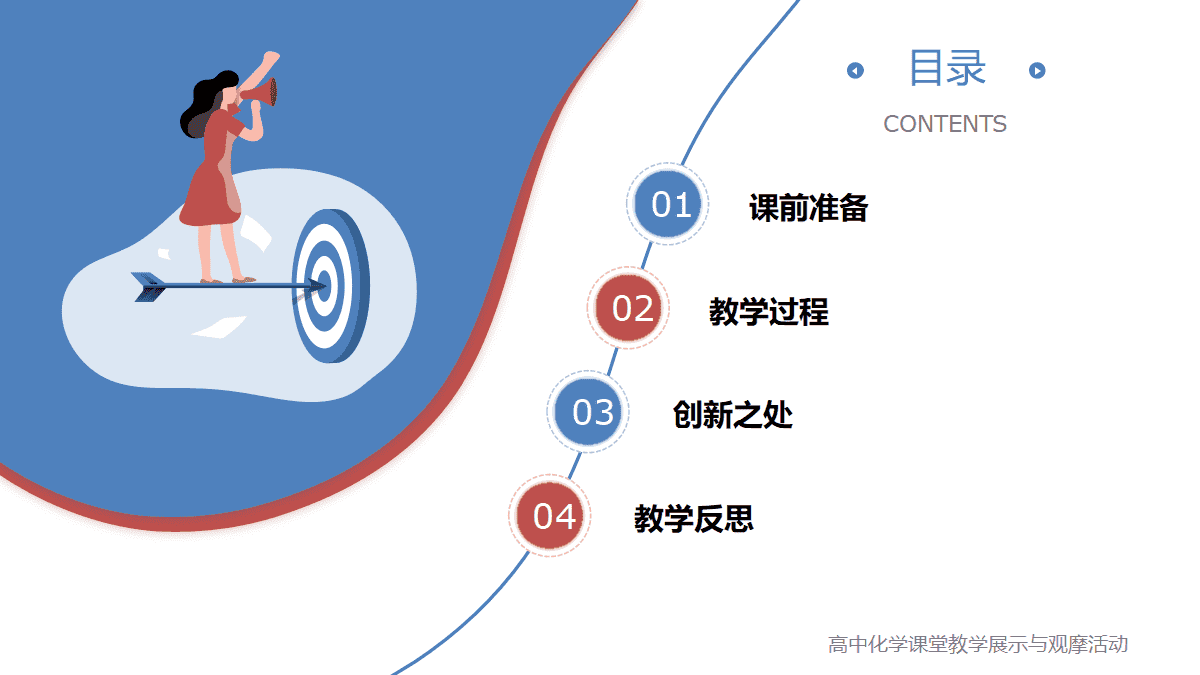 目录
CONTENTS

01 课前准备

02 教学过程

03 创新之处

04 教学反思

高中化学课堂教学展示与观摩活动